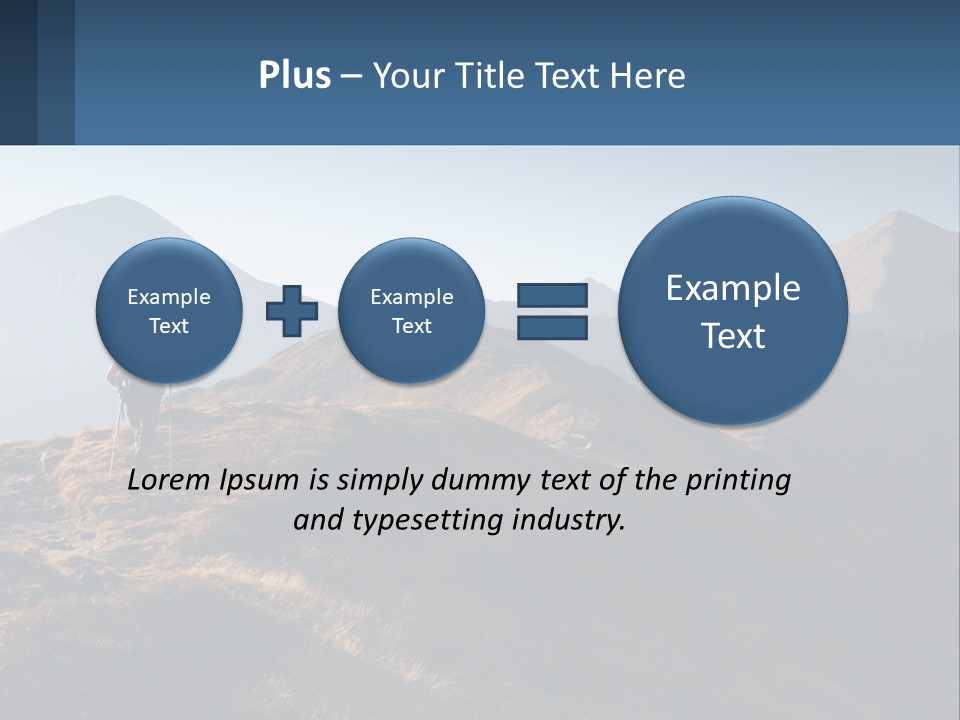 Plus – Your Title Text Here

Example Text

Example Text

Example Text

Lorem Ipsum is simply dummy text of the printing and typesetting industry.